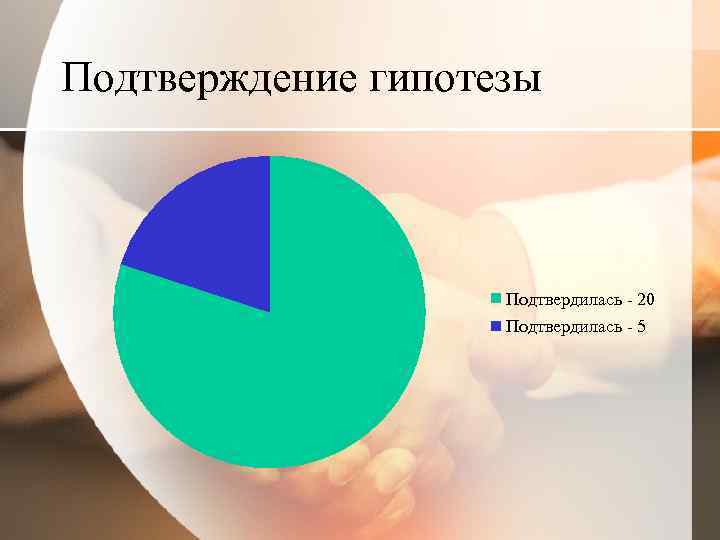 Подтверждение гипотезы

Подтвердилась - 20
Подтвердилась - 5